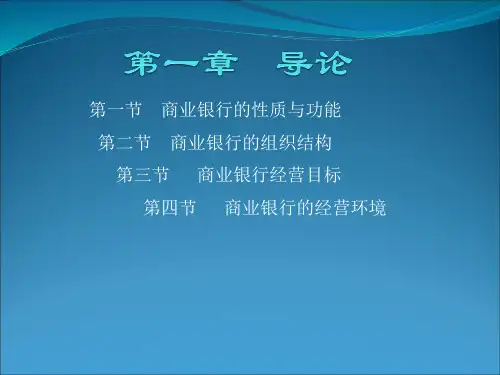 第一章　导论

第一节　商业银行的性质与功能

第二节　商业银行的组织结构

第三节　商业银行经营目标

第四节　商业银行的经营环境